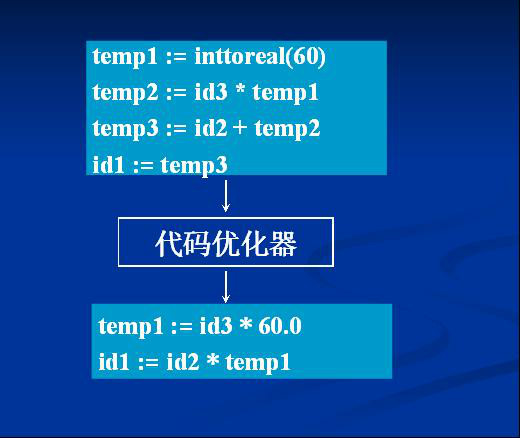 temp1 := inttoreal(60)
temp2 := id3 * temp1
temp3 := id2 + temp2
id1 := temp3

代码优化器

temp1 := id3 * 60.0
id1 := id2 * temp1